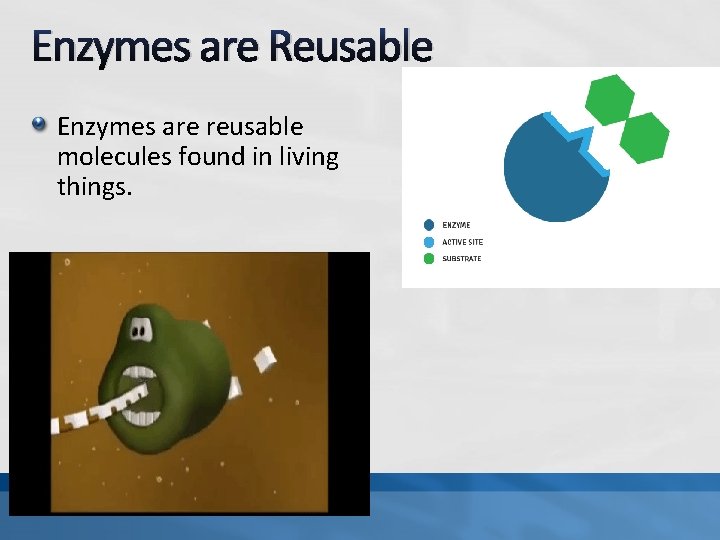 Enzymes are Reusable

Enzymes are reusable molecules found in living things.

ENZYME
ACTIVE SITE
SUBSTRATE